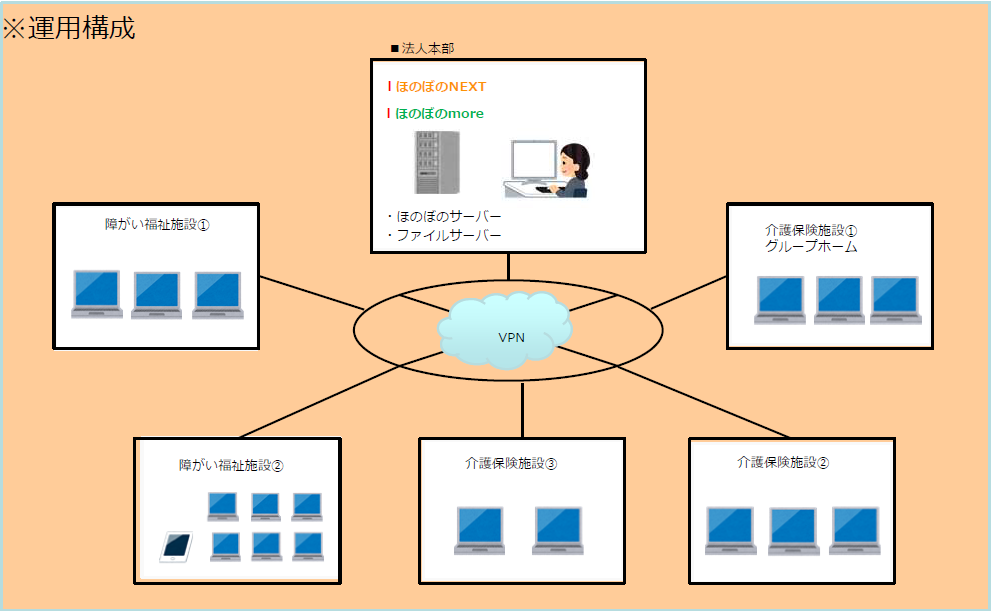 ※運用構成

■法人本部

ほのぼのNEXT

ほのぼのmore

・ほのぼのサーバー
・ファイルサーバー

障がい福祉施設①

介護保険施設①
グループホーム

VPN

障がい福祉施設②

介護保険施設③

介護保険施設②